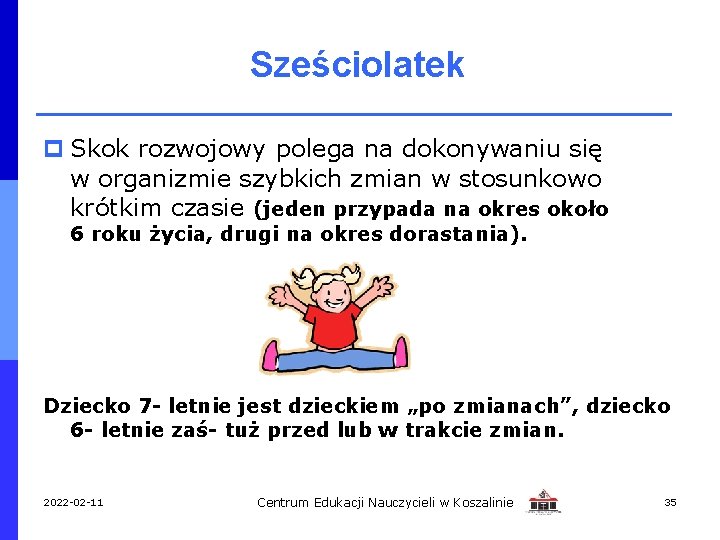 Sześciolatek

Skok rozwojowy polega na dokonywaniu się w organizmie szybkich zmian w stosunkowo krótkim czasie (jeden przypada na okres około 6 roku życia, drugi na okres dorastania).

Dziecko 7- letnie jest dzieckiem „po zmianach”, dziecko 6- letnie zaś- tuż przed lub w trakcie zmian.

2022-02-11
Centrum Edukacji Nauczycieli w Koszalinie
35